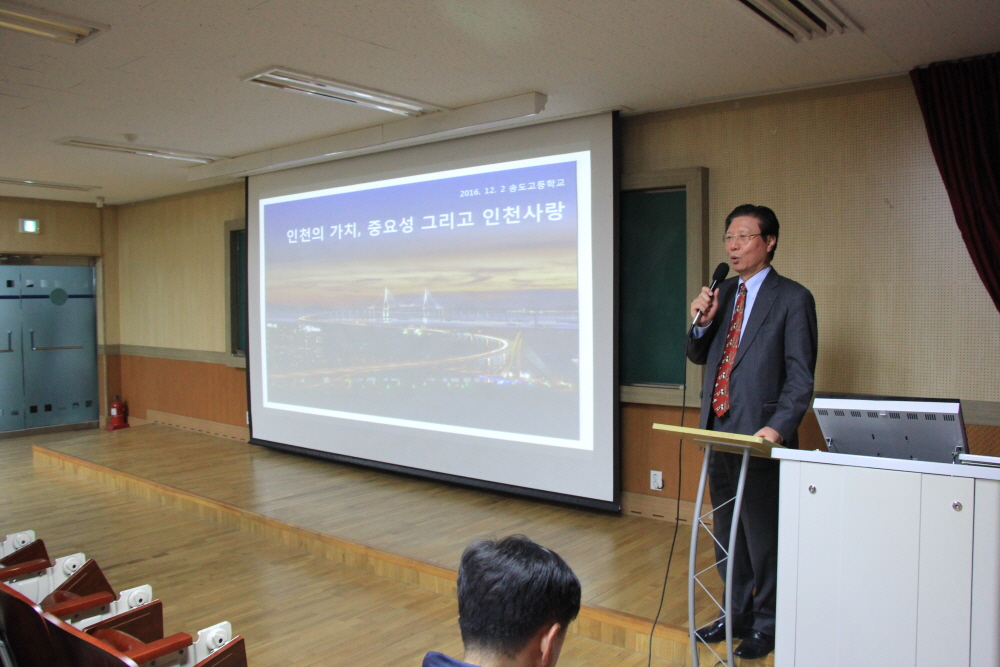 2016. 12. 2 송도고등학교

인천의 가치, 중요성 그리고 인천사랑